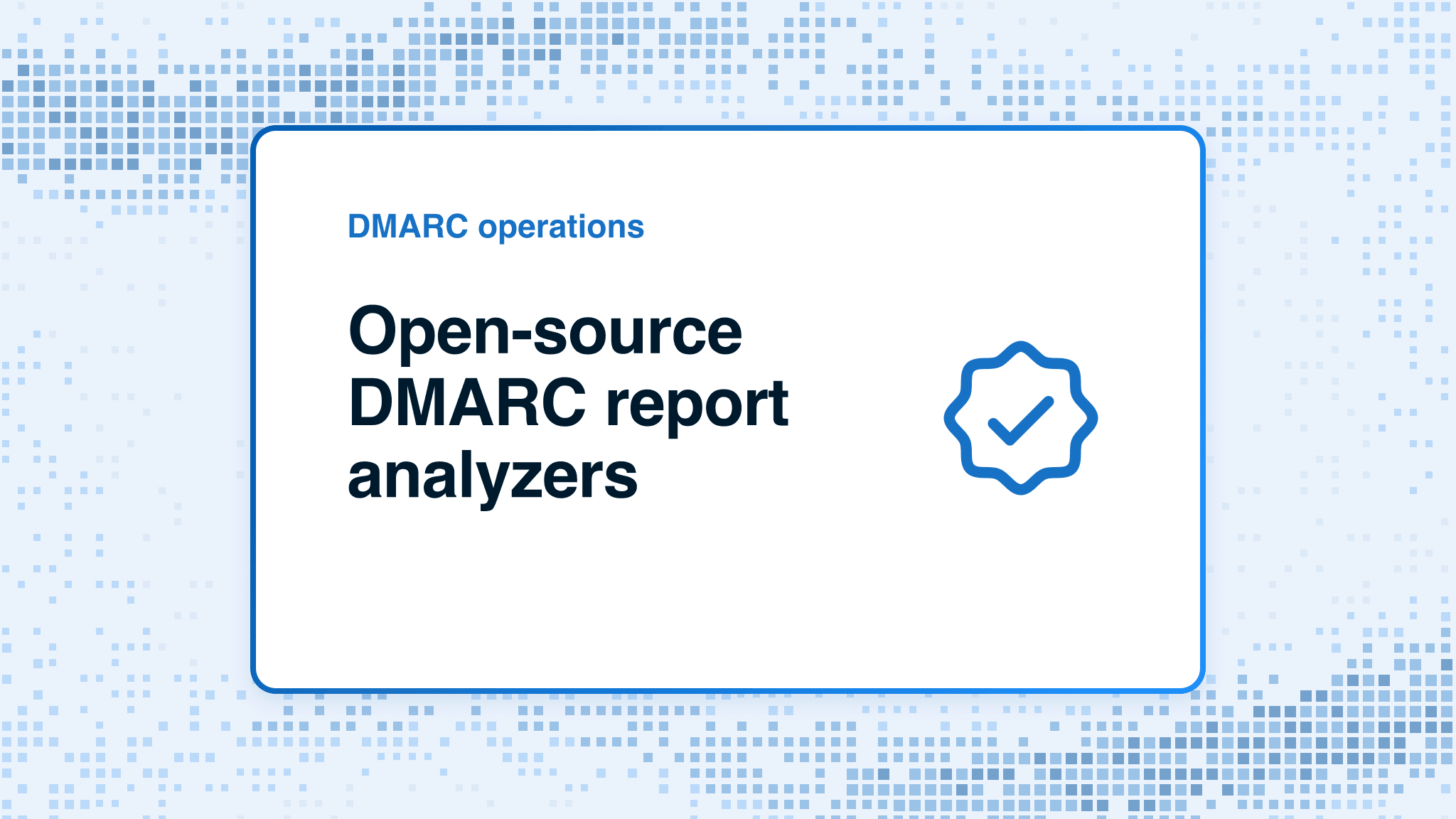 DMARC operations

Open-source DMARC report analyzers